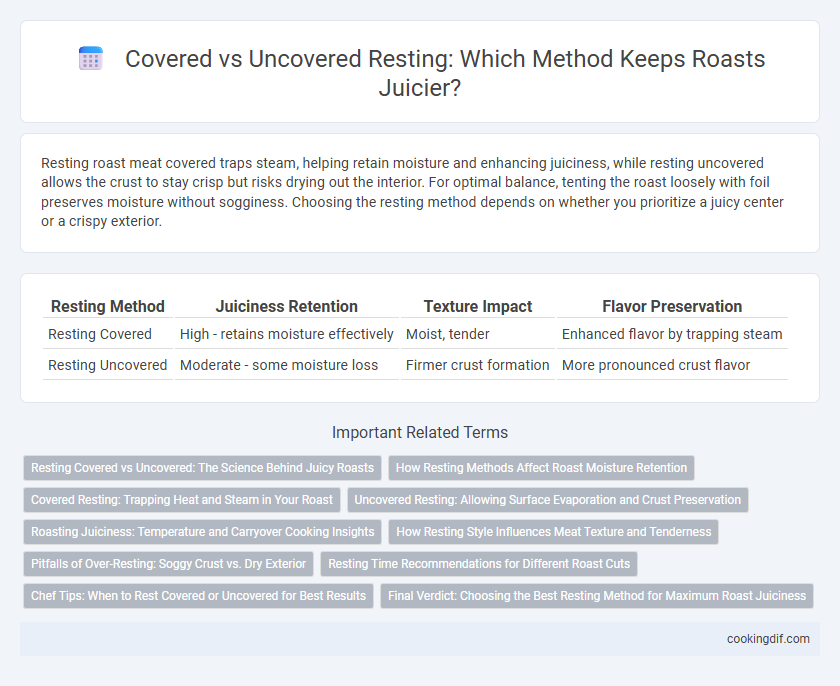 Covered vs Uncovered Resting: Which Method Keeps Roasts Juicier?

Resting roast meat covered traps steam, helping retain moisture and enhancing juiciness, while resting uncovered allows the crust to stay crisp but risks drying out the interior. For optimal balance, tenting the roast loosely with foil preserves moisture without sogginess. Choosing the resting method depends on whether you prioritize a juicy center or a crispy exterior.

| Resting Method | Juiciness Retention | Texture Impact | Flavor Preservation |
|---|---|---|---|
| Resting Covered | High - retains moisture effectively | Moist, tender | Enhanced flavor by trapping steam |
| Resting Uncovered | Moderate - some moisture loss | Firmer crust formation | More pronounced crust flavor |

Important Related Terms

Resting Covered vs Uncovered: The Science Behind Juicy Roasts

How Resting Methods Affect Roast Moisture Retention

Covered Resting: Trapping Heat and Steam in Your Roast

Uncovered Resting: Allowing Surface Evaporation and Crust Preservation

Roasting Juiciness: Temperature and Carryover Cooking Insights

How Resting Style Influences Meat Texture and Tenderness

Pitfalls of Over-Resting: Soggy Crust vs. Dry Exterior

Resting Time Recommendations for Different Roast Cuts

Chef Tips: When to Rest Covered or Uncovered for Best Results

Final Verdict: Choosing the Best Resting Method for Maximum Roast Juiciness

cookingdif.com